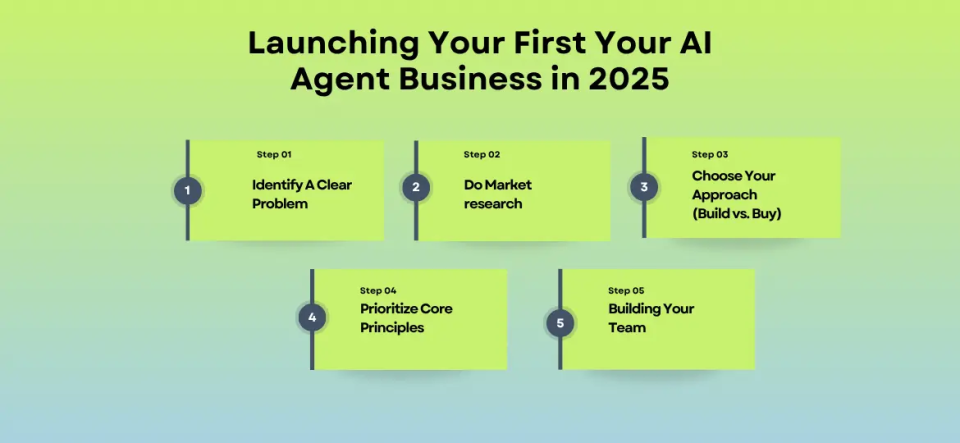 Launching Your First Your AI Agent Business in 2025

1
Step 01
Identify A Clear Problem

2
Step 02
Do Market research

3
Step 03
Choose Your Approach (Build vs. Buy)

4
Step 04
Prioritize Core Principles

5
Step 05
Building Your Team